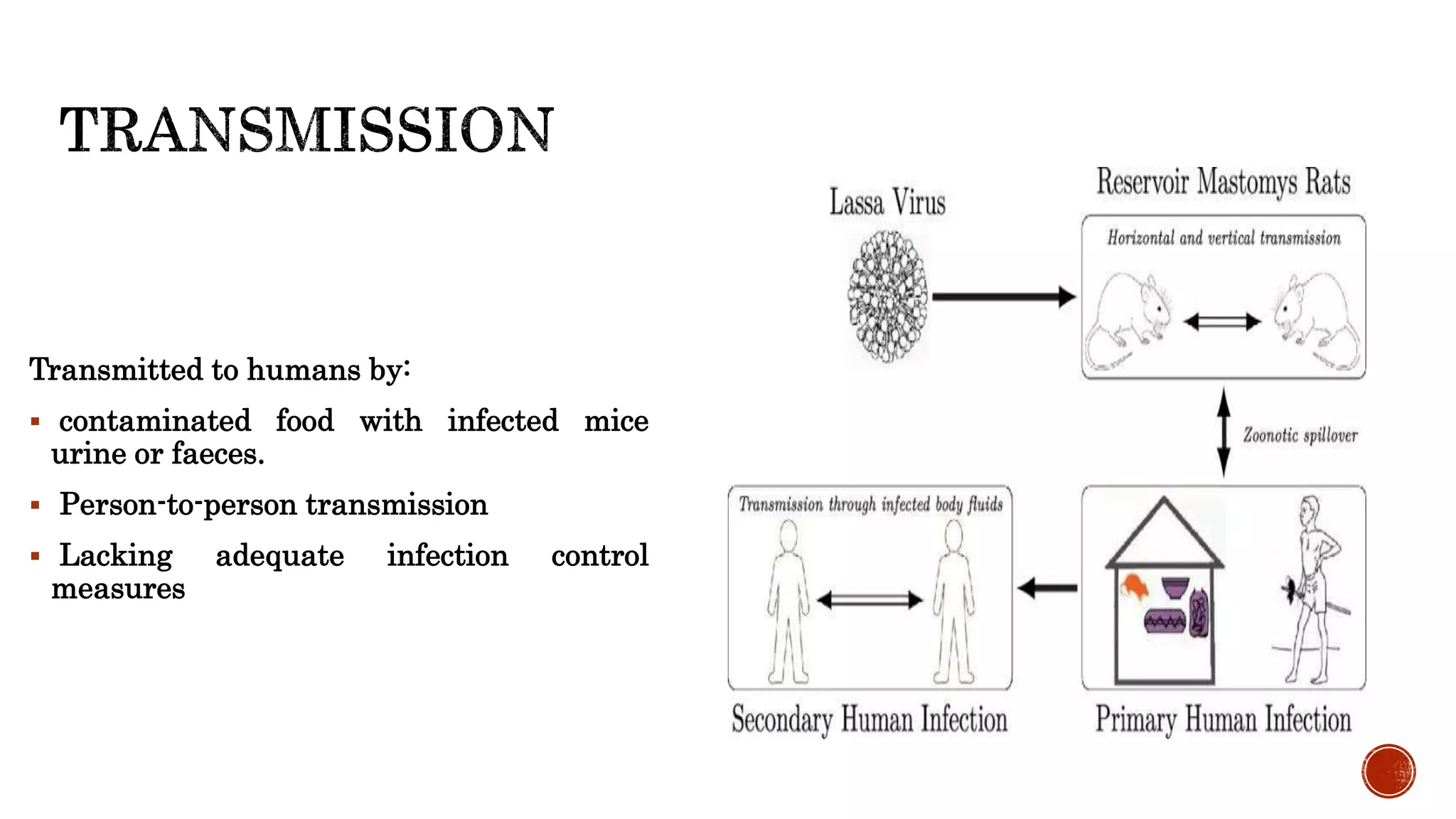 TRANSMISSION

Transmitted to humans by:

▪ contaminated food with infected mice urine or faeces.

▪ Person-to-person transmission

▪ Lacking adequate infection control measures

Lassa Virus

Reservoir Mastomys Rats

Horizontal and vertical transmission

Zoonotic spillover

Transmission through infected body fluids

Secondary Human Infection

Primary Human Infection